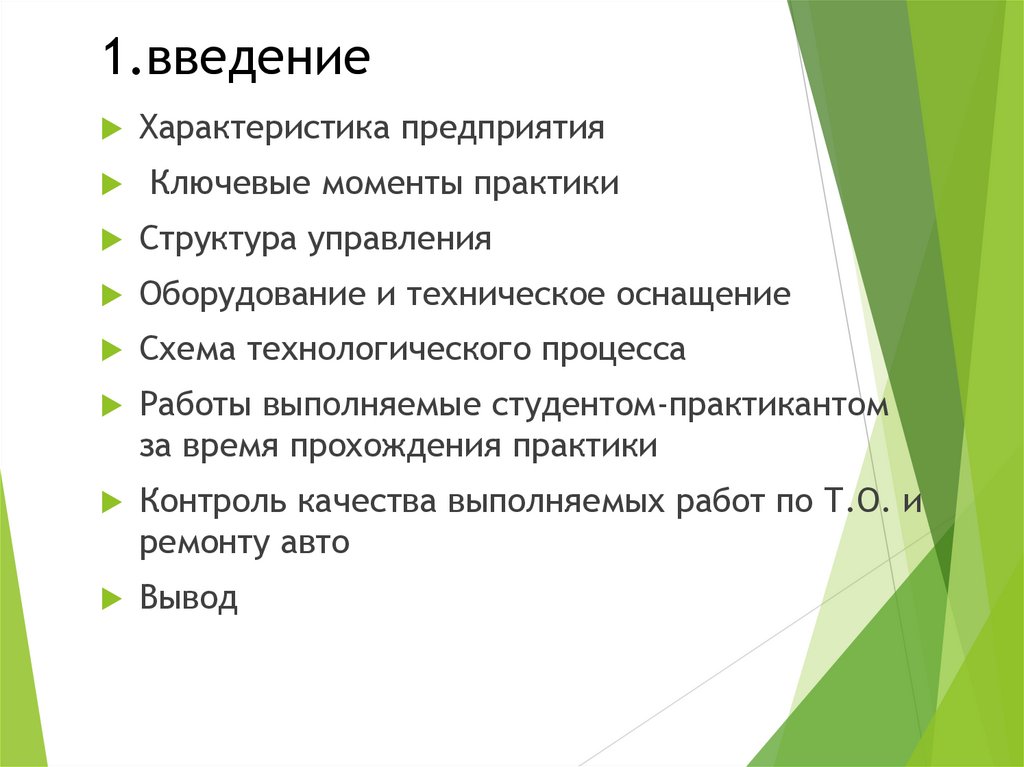 1.введение

Характеристика предприятия

Ключевые моменты практики

Структура управления

Оборудование и техническое оснащение

Схема технологического процесса

Работы выполняемые студентом-практикантом за время прохождения практики

Контроль качества выполняемых работ по Т.О. и ремонту авто

Вывод